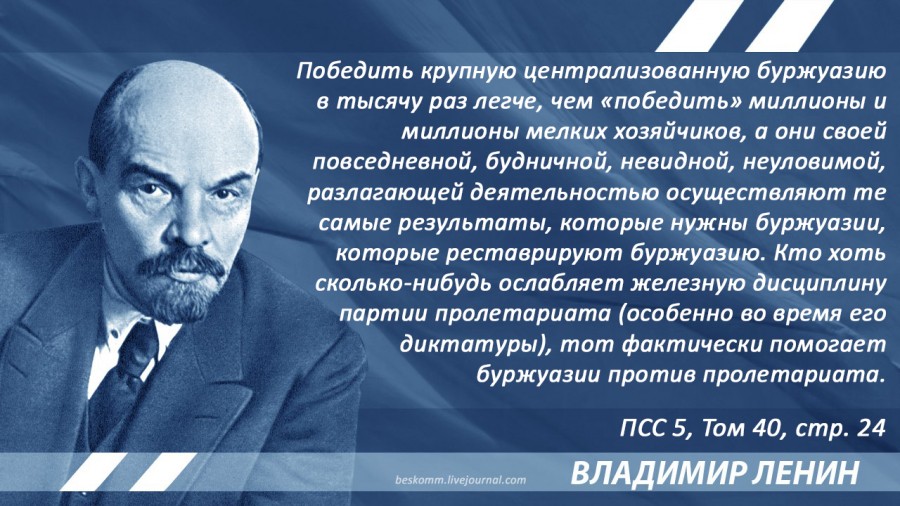 Победить крупную централизованную буржуазию в тысячу раз легче, чем «победить» миллионы и миллионы мелких хозяйчиков, а они своей повседневной, будничной, невидной, неуловимой, разлагающей деятельностью осуществляют те самые результаты, которые нужны буржуазии, которые реставрируют буржуазию. Кто хоть сколько-нибудь ослабляет железную дисциплину партии пролетариата (особенно во время его диктатуры), тот фактически помогает буржуазии против пролетариата.

ПСС 5, Том 40, стр. 24

beskomm.livejournal.com

ВЛАДИМИР ЛЕНИН